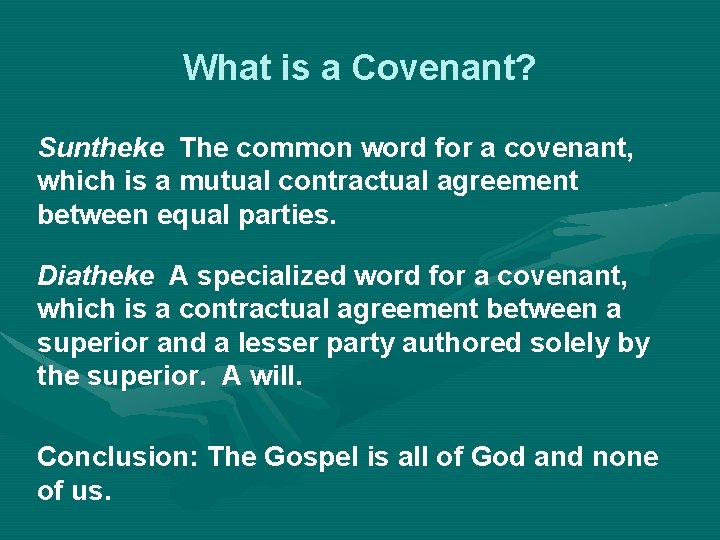 What is a Covenant?

Suntheke The common word for a covenant, which is a mutual contractual agreement between equal parties.

Diatheke A specialized word for a covenant, which is a contractual agreement between a superior and a lesser party authored solely by the superior. A will.

Conclusion: The Gospel is all of God and none of us.